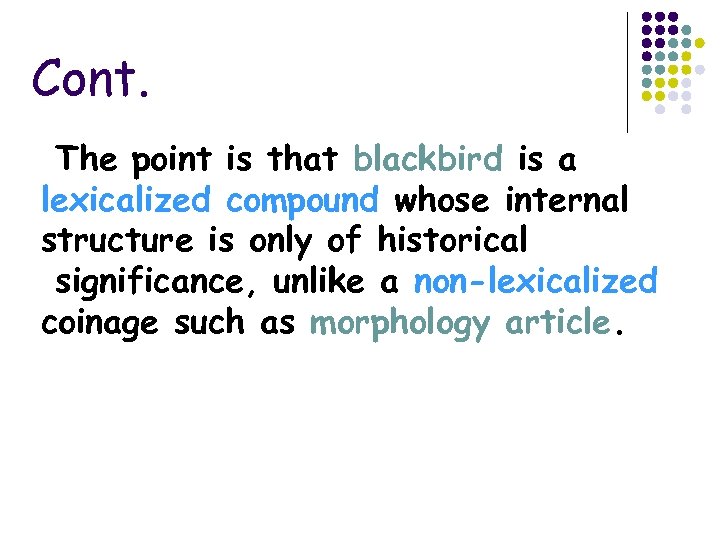 Cont.

The point is that blackbird is a lexicalized compound whose internal structure is only of historical significance, unlike a non-lexicalized coinage such as morphology article.